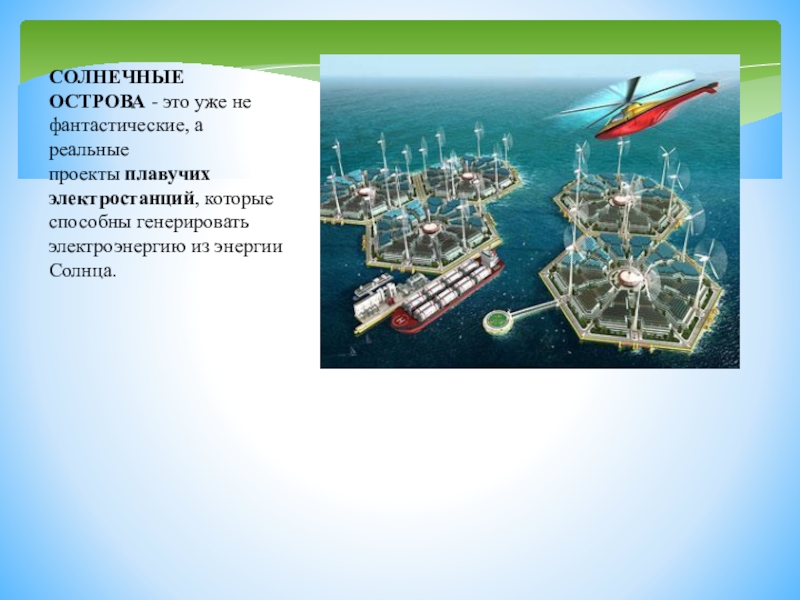 СОЛНЕЧНЫЕ ОСТРОВА - это уже не фантастические, а реальные проекты плавучих электростанций, которые способны генерировать электроэнергию из энергии Солнца.